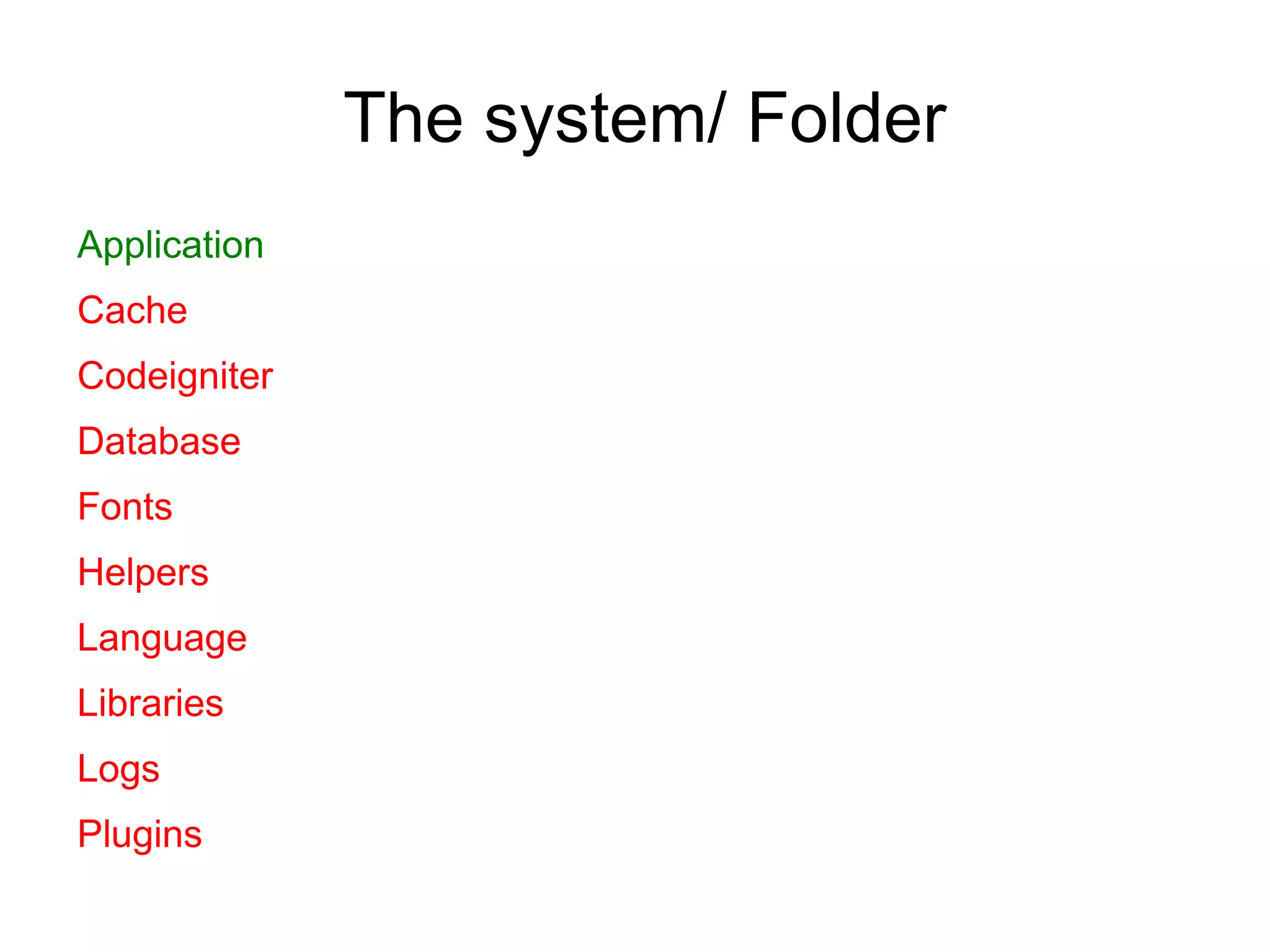 The system/ Folder

Application
Cache
Codeigniter
Database
Fonts
Helpers
Language
Libraries
Logs
Plugins